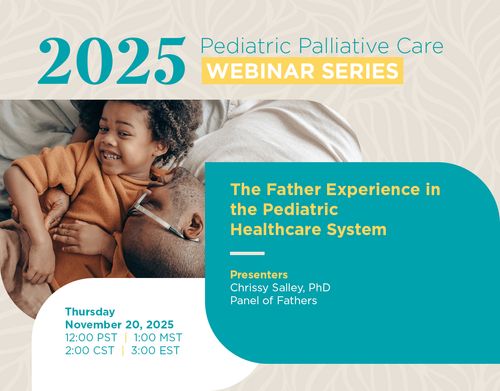 2025 Pediatric Palliative Care
WEBINAR SERIES

The Father Experience in the Pediatric Healthcare System

Presenters
Chrissy Salley, PhD
Panel of Fathers

Thursday
November 20, 2025
12:00 PST | 1:00 MST
2:00 CST | 3:00 EST